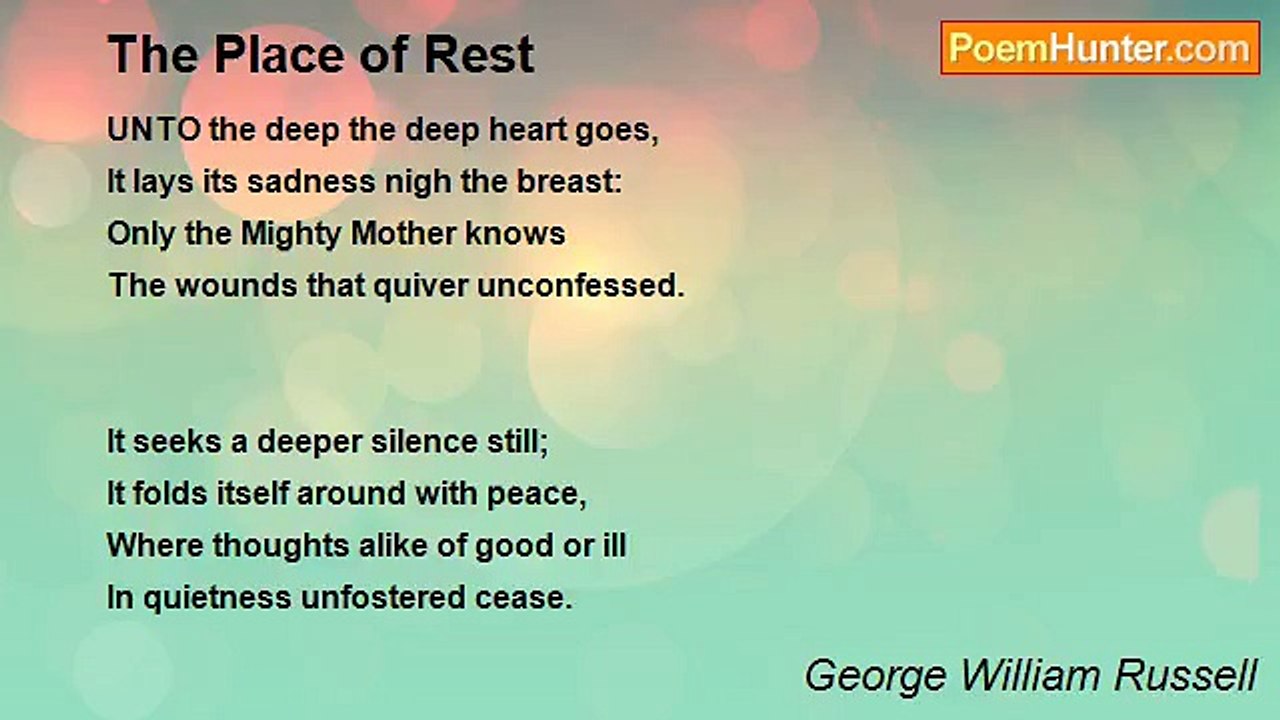 The Place of Rest

PoemHunter.com

UNTO the deep the deep heart goes,
It lays its sadness nigh the breast:
Only the Mighty Mother knows
The wounds that quiver unconfessed.

It seeks a deeper silence still;
It folds itself around with peace,
Where thoughts alike of good or ill
In quietness unfostered cease.

George William Russell